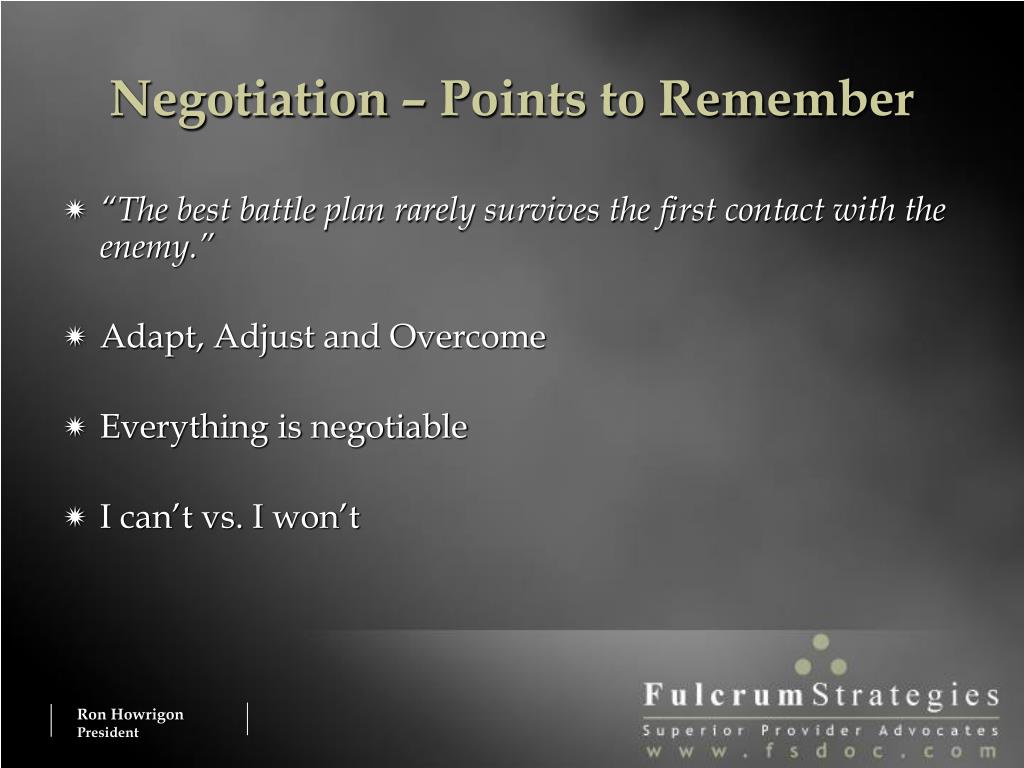 Negotiation – Points to Remember

“The best battle plan rarely survives the first contact with the enemy.”

Adapt, Adjust and Overcome

Everything is negotiable

I can’t vs. I won’t

Ron Howrigon
President

FulcrumStrategies
Superior Provider Advocates
www.fsdoc.com